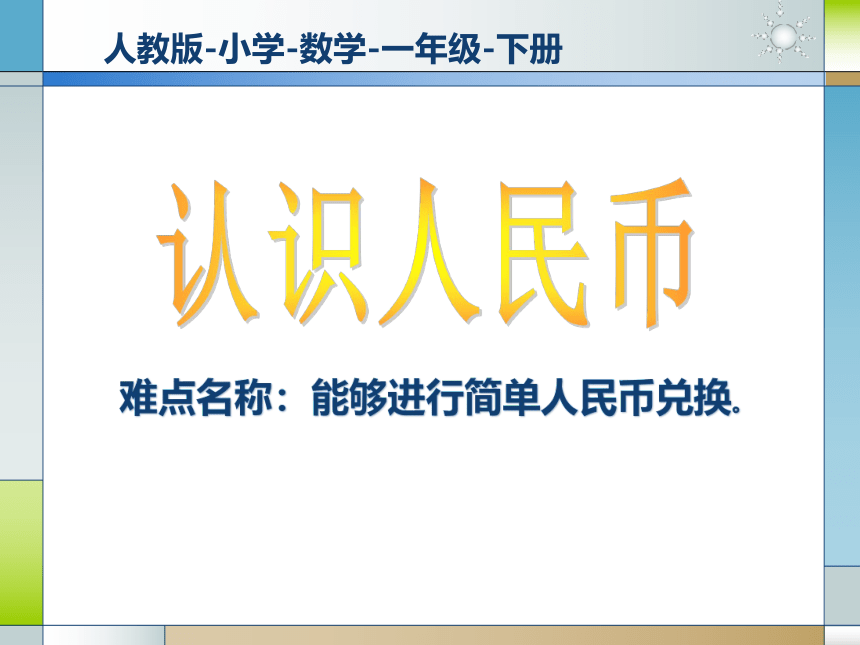 人教版-小学-数学-一年级-下册

认识人民币

难点名称：能够进行简单人民币兑换.